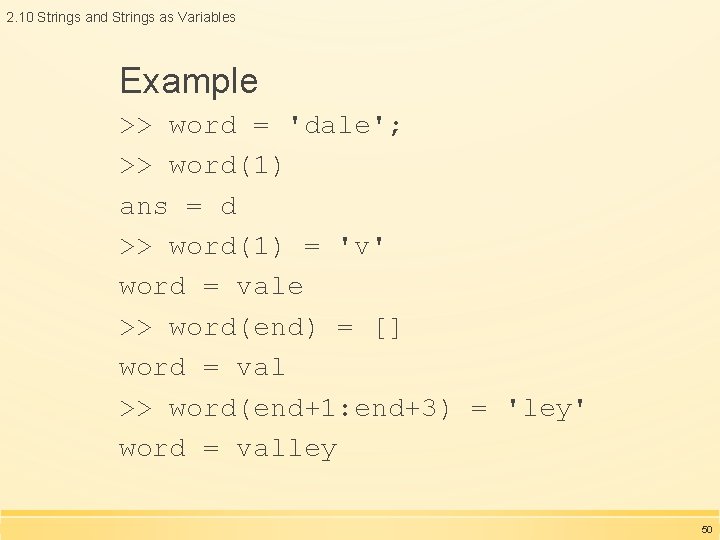 2.10 Strings and Strings as Variables

Example

>> word = 'dale';

>> word(1)

ans = d

>> word(1) = 'v'

word = vale

>> word(end) = []

word = val

>> word(end+1:end+3) = 'ley'

word = valley

50